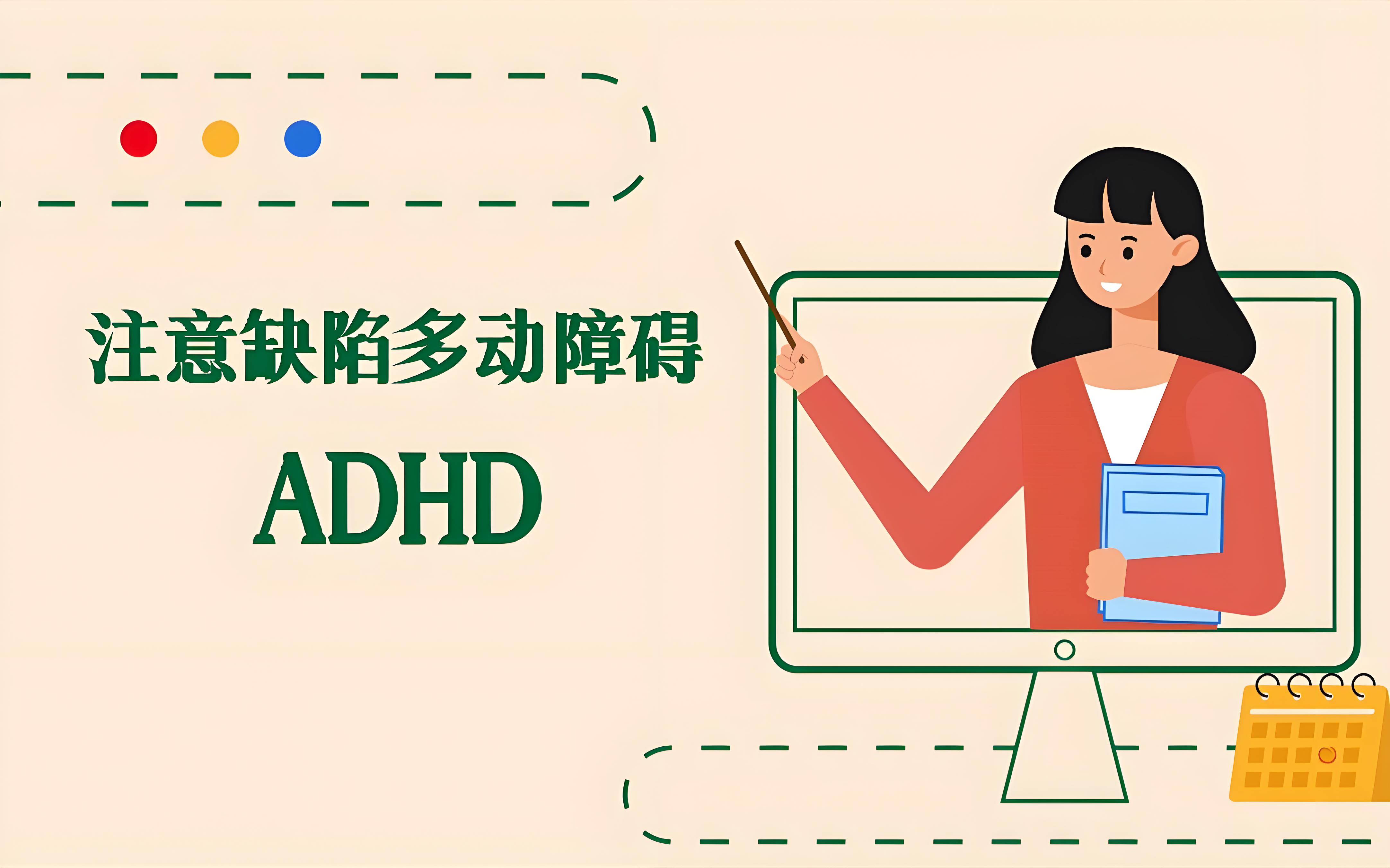 注意缺陷多动障碍

ADHD